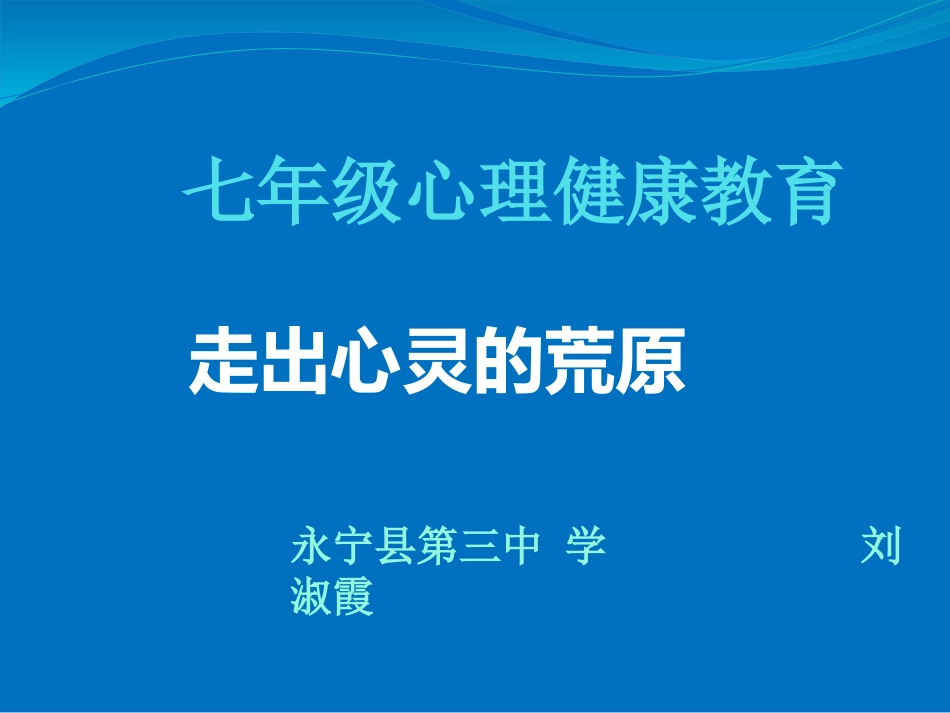 七年级心理健康教育

走出心灵的荒原

永宁县第三中 学 刘淑霞